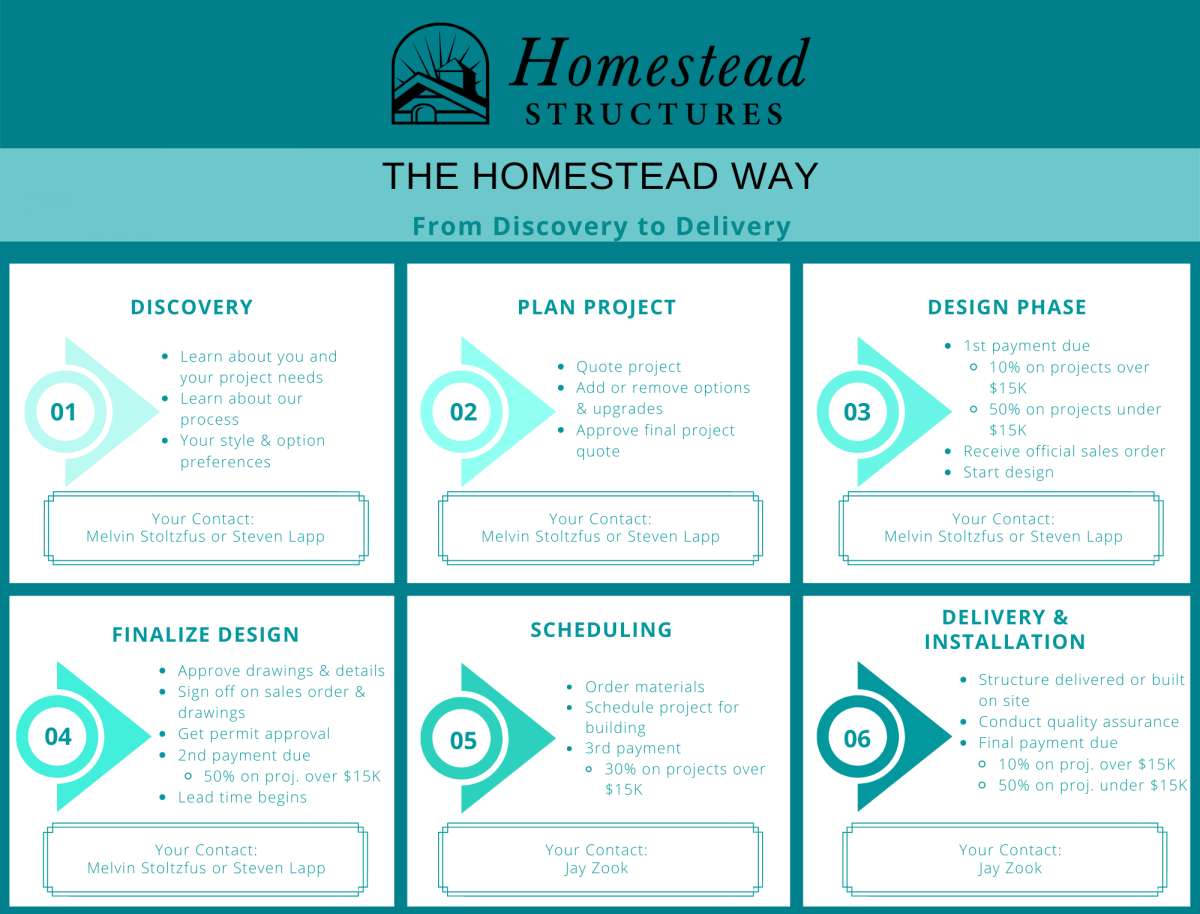 Homestead
STRUCTURES

THE HOMESTEAD WAY

From Discovery to Delivery

DISCOVERY

01

- Learn about you and your project needs
- Learn about our process
- Your style & option preferences

Your Contact:
Melvin Stoltzfus or Steven Lapp

PLAN PROJECT

02

- Quote project
- Add or remove options & upgrades
- Approve final project quote

Your Contact:
Melvin Stoltzfus or Steven Lapp

DESIGN PHASE

03

- 1st payment due
  - 10% on projects over \$15K
  - 50% on projects under \$15K
- Receive official sales order
- Start design

Your Contact:
Melvin Stoltzfus or Steven Lapp

FINALIZE DESIGN

04

- Approve drawings & details
- Sign off on sales order & drawings
- Get permit approval
- 2nd payment due
  - 50% on proj. over \$15K
- Lead time begins

Your Contact:
Melvin Stoltzfus or Steven Lapp

SCHEDULING

05

- Order materials
- Schedule project for building
- 3rd payment
  - 30% on projects over \$15K

Your Contact:
Jay Zook

DELIVERY & INSTALLATION

06

- Structure delivered or built on site
- Conduct quality assurance
- Final payment due
  - 10% on proj. over \$15K
  - 50% on proj. under \$15K

Your Contact:
Jay Zook